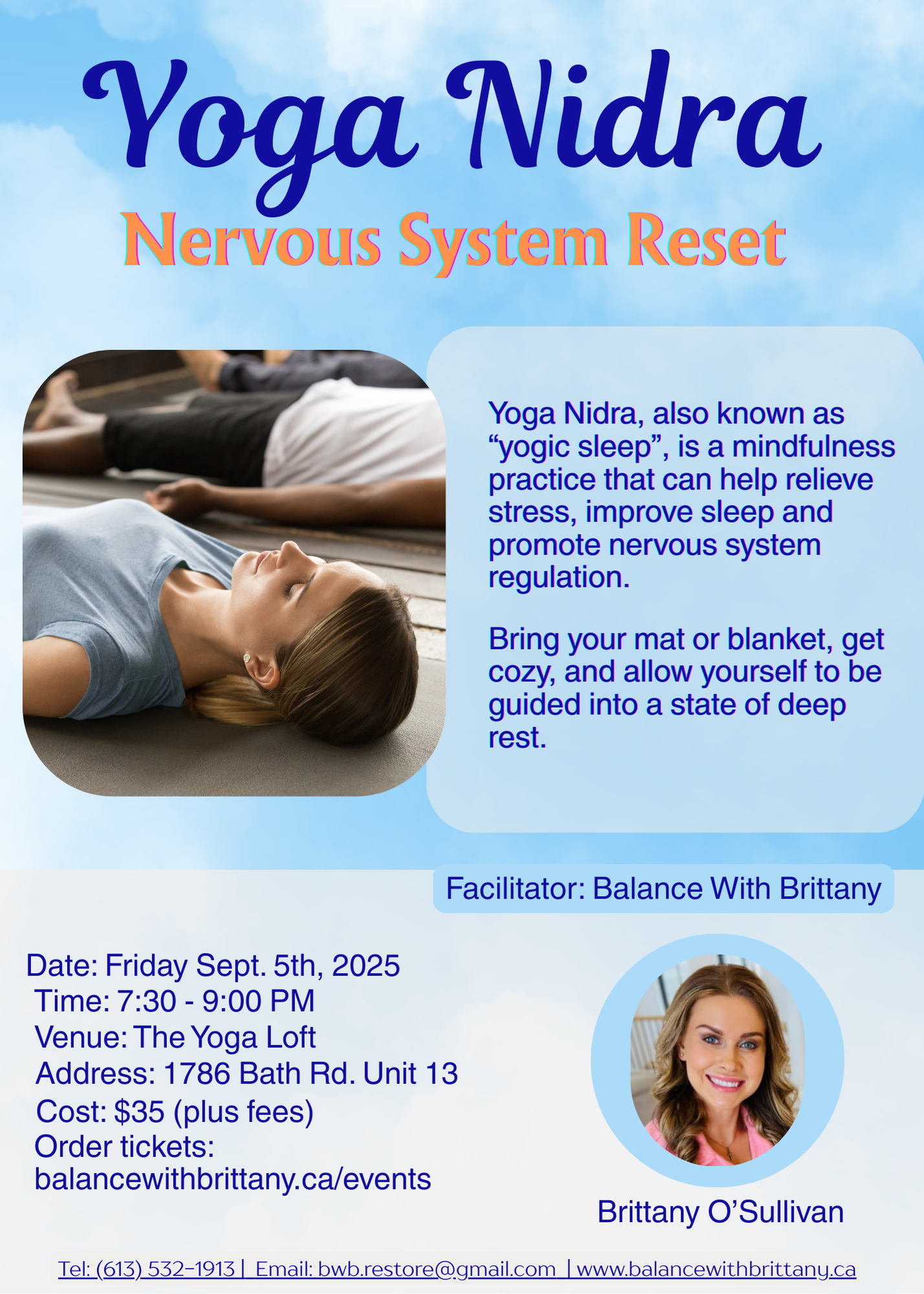 Yoga Nidra

Nervous System Reset

Yoga Nidra, also known as “yogic sleep”, is a mindfulness practice that can help relieve stress, improve sleep and promote nervous system regulation.

Bring your mat or blanket, get cozy, and allow yourself to be guided into a state of deep rest.

Facilitator: Balance With Brittany

Date: Friday Sept. 5th, 2025
Time: 7:30 - 9:00 PM
Venue: The Yoga Loft
Address: 1786 Bath Rd. Unit 13
Cost: $35 (plus fees)
Order tickets: balancewithbrittany.ca/events

Brittany O’Sullivan

Tel: (613) 532-1913 | Email: bwb.restore@gmail.com | www.balancewithbrittany.ca